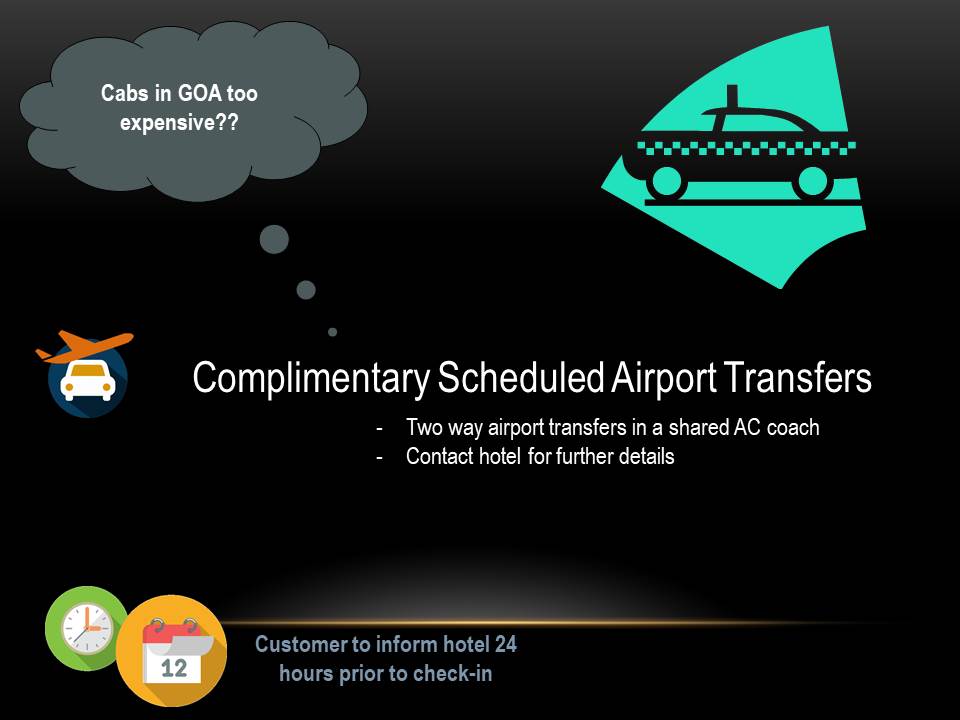 Cabs in GOA too expensive??

Complimentary Scheduled Airport Transfers

- Two way airport transfers in a shared AC coach
- Contact hotel for further details

12

Customer to inform hotel 24 hours prior to check-in